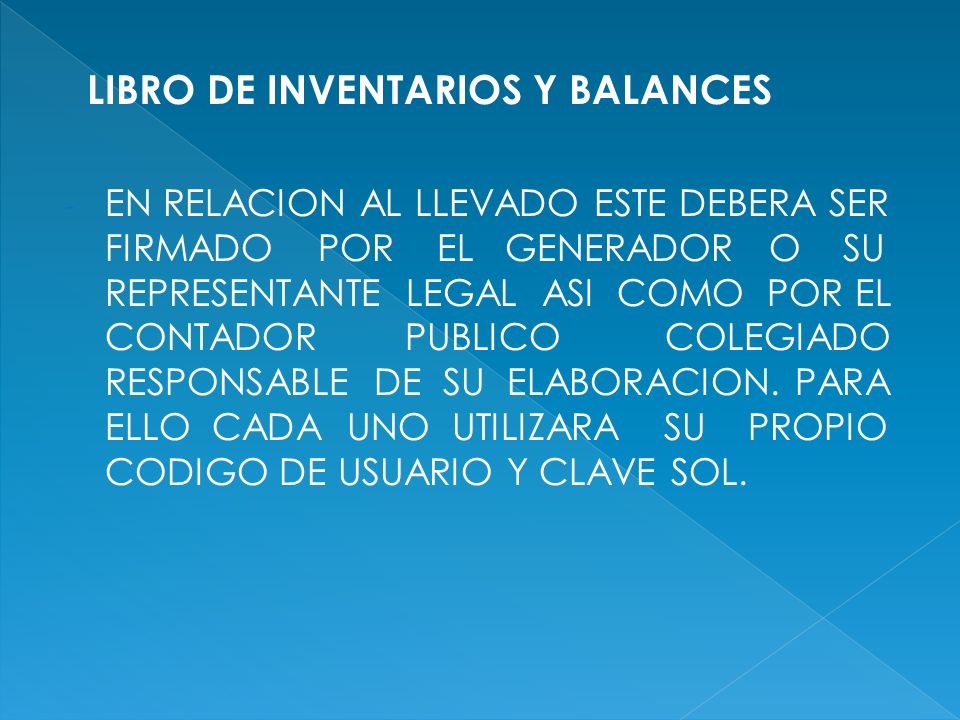 LIBRO DE INVENTARIOS Y BALANCES

EN RELACION AL LLEVADO ESTE DEBERA SER FIRMADO POR EL GENERADOR O SU REPRESENTANTE LEGAL ASI COMO POR EL CONTADOR PUBLICO COLEGIADO RESPONSABLE DE SU ELABORACION. PARA ELLO CADA UNO UTILIZARA SU PROPIO CODIGO DE USUARIO Y CLAVE SOL.